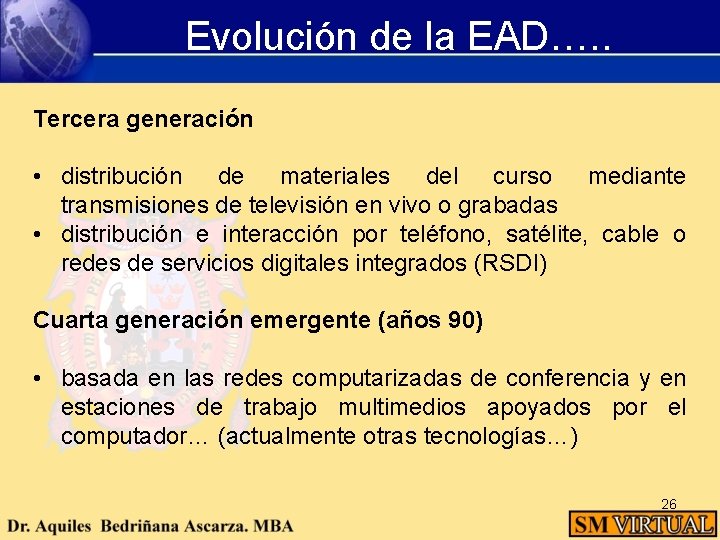 Evolución de la EAD…..

Tercera generación

• distribución de materiales del curso mediante transmisiones de televisión en vivo o grabadas
• distribución e interacción por teléfono, satélite, cable o redes de servicios digitales integrados (RSDI)

Cuarta generación emergente (años 90)

• basada en las redes computarizadas de conferencia y en estaciones de trabajo multimedios apoyados por el computador... (actualmente otras tecnologías...)

26

Dr. Aquiles Bedriñana Ascarza. MBA

SM VIRTUAL